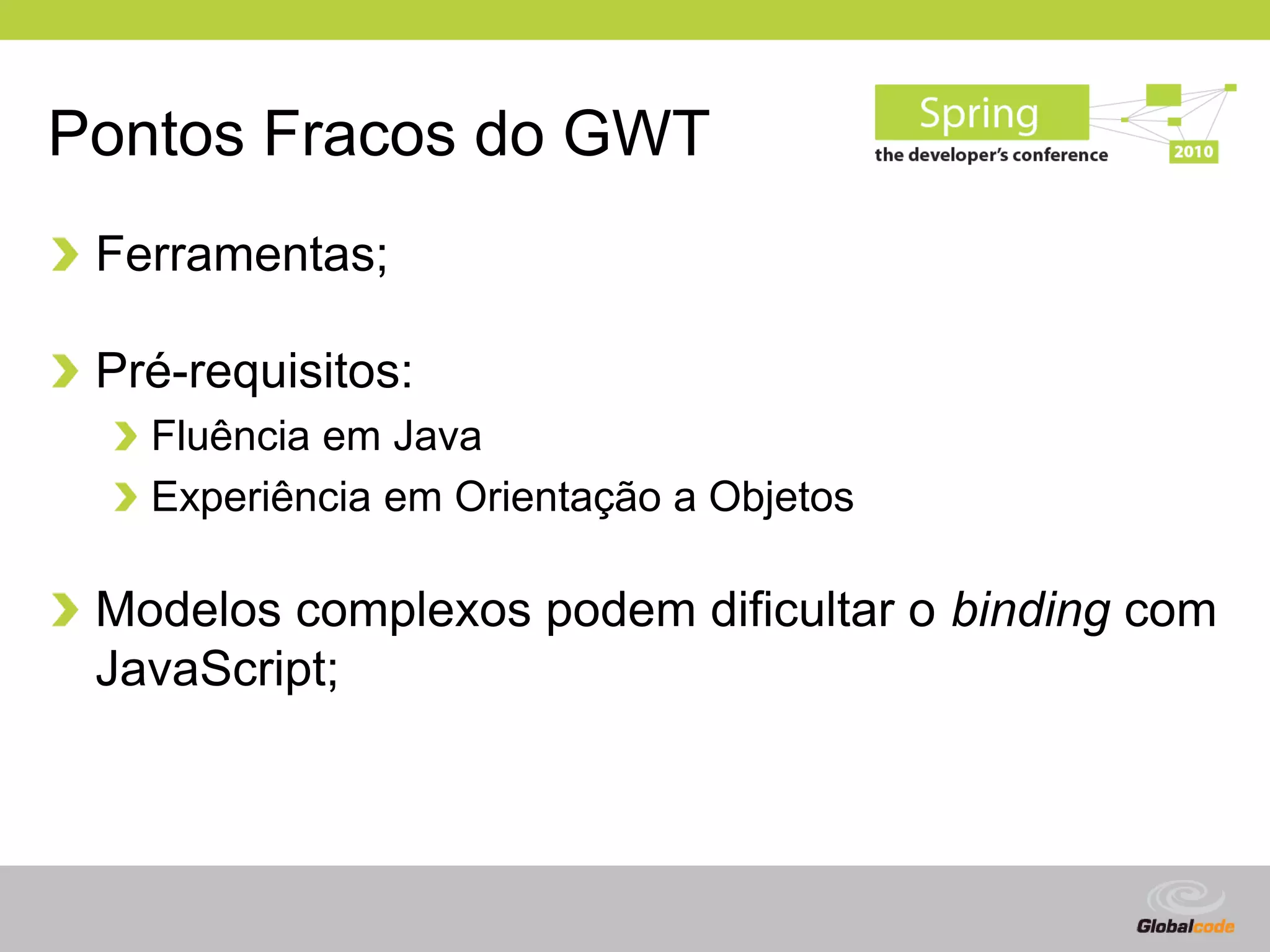 Pontos Fracos do GWT

Spring
the developer's conference
2010

Ferramentas;

Pré-requisitos:

Fluência em Java

Experiência em Orientação a Objetos

Modelos complexos podem dificultar o binding com JavaScript;

Globalcode